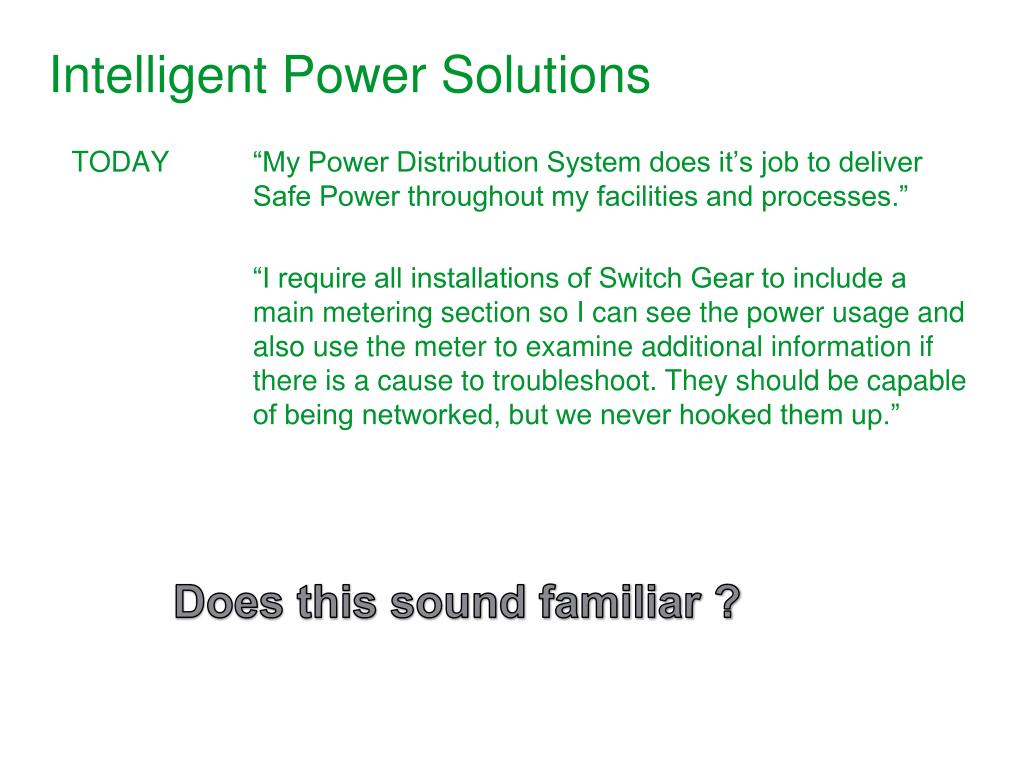 Intelligent Power Solutions

TODAY

“My Power Distribution System does it’s job to deliver Safe Power throughout my facilities and processes.”

“I require all installations of Switch Gear to include a main metering section so I can see the power usage and also use the meter to examine additional information if there is a cause to troubleshoot. They should be capable of being networked, but we never hooked them up.”

Does this sound familiar ?